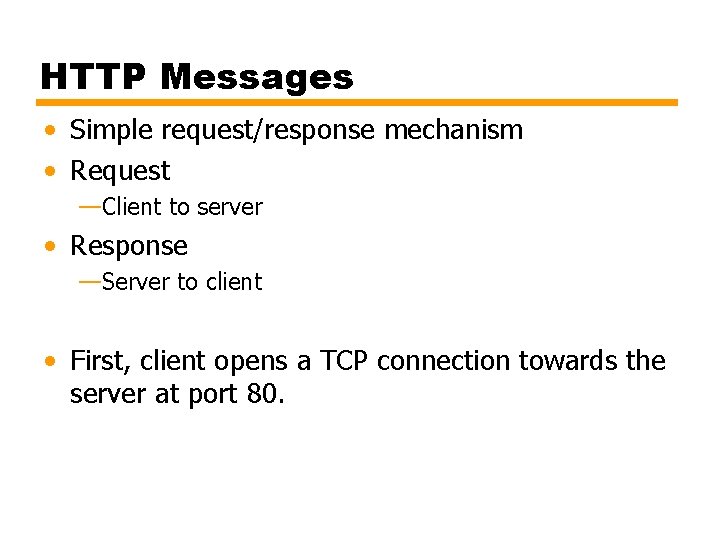 HTTP Messages

• Simple request/response mechanism
• Request
—Client to server
• Response
—Server to client

• First, client opens a TCP connection towards the server at port 80.